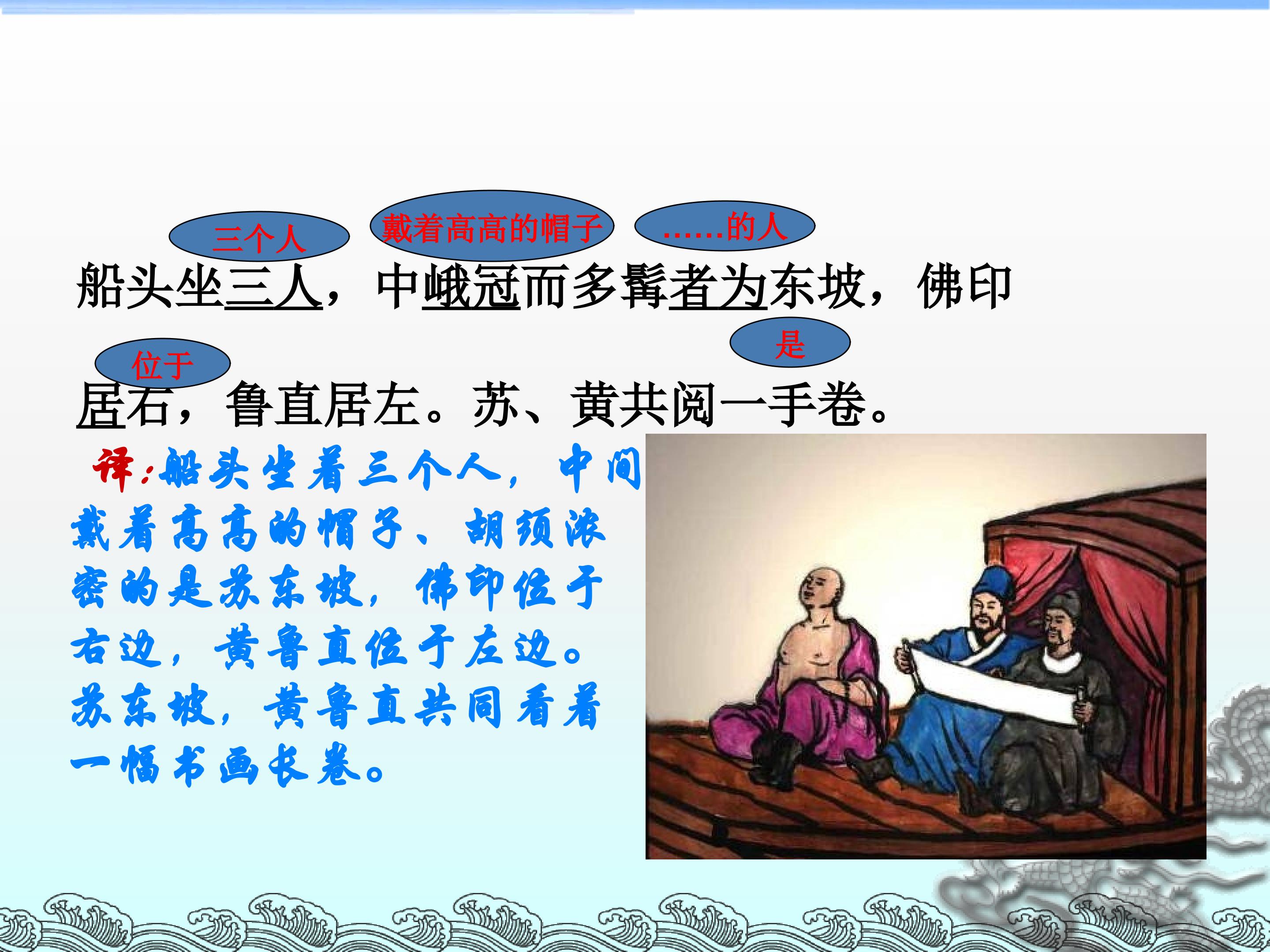 三个人 戴着高高的帽子 ……的人

船头坐三人，中峨冠而多髯者为东坡，佛印

位于 是

居右，鲁直居左。苏、黄共阅一手卷。

译:船头坐着三个人，中间戴着高高的帽子、胡须浓密的是苏东坡，佛印位于右边，黄鲁直位于左边。苏东坡，黄鲁直共同看着一幅书画长卷。